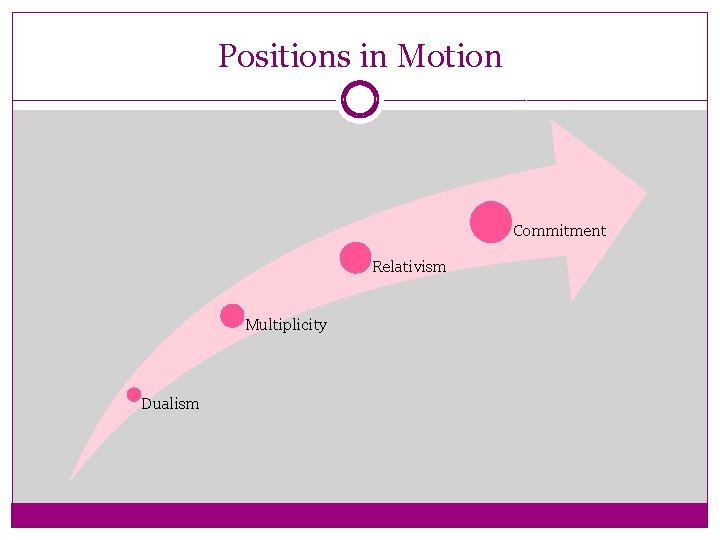 Positions in Motion

Dualism

Multiplicity

Relativism

Commitment